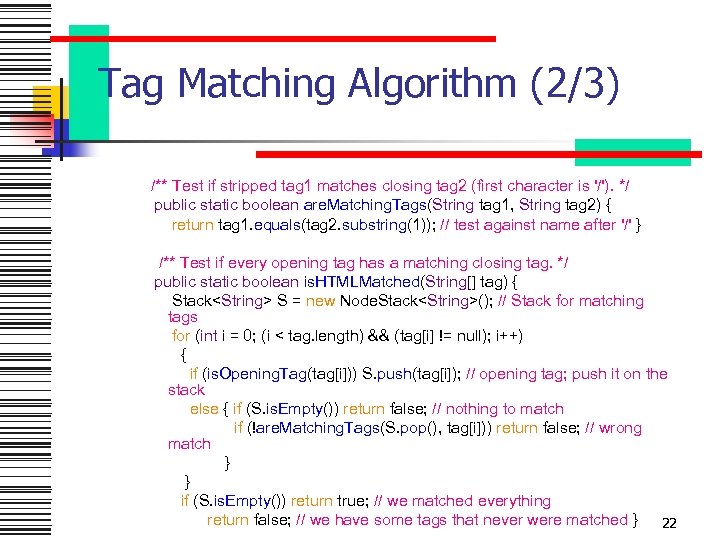 Tag Matching Algorithm (2/3)

/** Test if stripped tag1 matches closing tag2 (first character is '/'). */
public static boolean areMatchingTags(String tag1, String tag2) {
return tag1.equals(tag2.substring(1)); // test against name after '/' }

/** Test if every opening tag has a matching closing tag. */
public static boolean isHTMLMatched(String[] tag) {
Stack<String> S = new NodeStack<String>(); // Stack for matching tags
for (int i = 0; (i < tag.length) && (tag[i] != null); i++)
{
if (isOpeningTag(tag[i])) S.push(tag[i]); // opening tag; push it on the stack
else { if (S.isEmpty()) return false; // nothing to match
if (!areMatchingTags(S.pop(), tag[i])) return false; // wrong match
}
}
if (S.isEmpty()) return true; // we matched everything
return false; // we have some tags that never were matched }

22